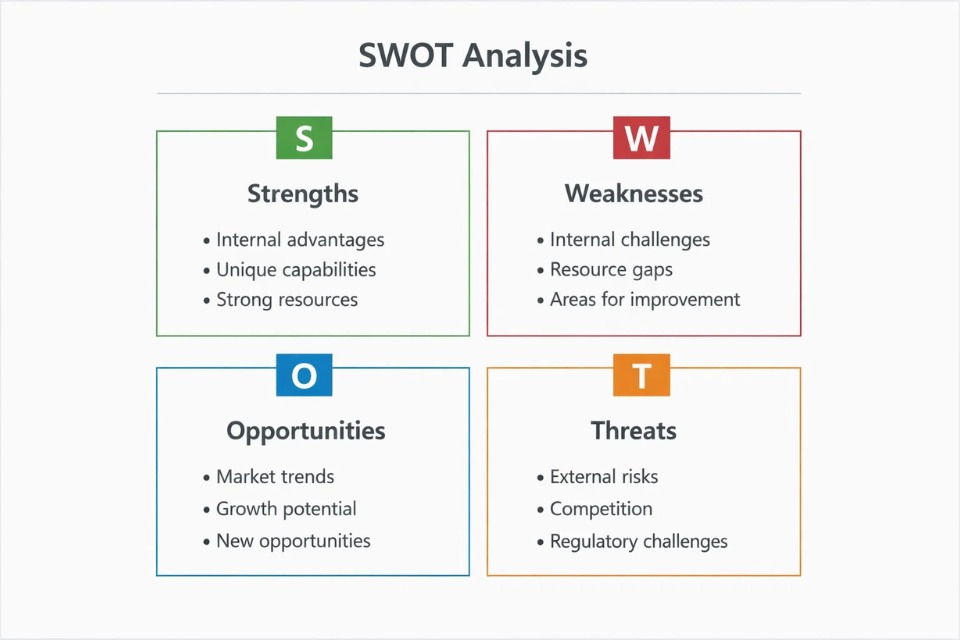 SWOT Analysis

S

Strengths

• Internal advantages
• Unique capabilities
• Strong resources

W

Weaknesses

• Internal challenges
• Resource gaps
• Areas for improvement

O

Opportunities

• Market trends
• Growth potential
• New opportunities

T

Threats

• External risks
• Competition
• Regulatory challenges